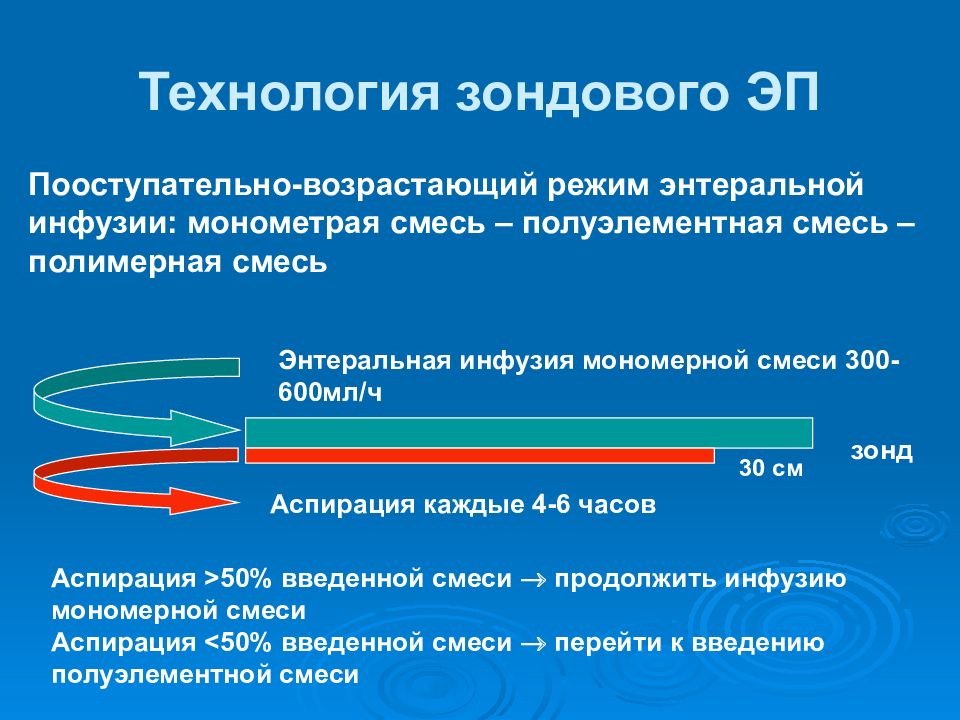 Технология зондового ЭП

Пооступательно-возрастающий режим энтеральной инфузии: монометрая смесь – полуэлементная смесь – полимерная смесь

Энтеральная инфузия мономерной смеси 300-600мл/ч

зонд

30 см

Аспирация каждые 4-6 часов

Аспирация >50% введенной смеси $\rightarrow$ продолжить инфузию мономерной смеси
Аспирация <50% введенной смеси $\rightarrow$ перейти к введению полуэлементной смеси